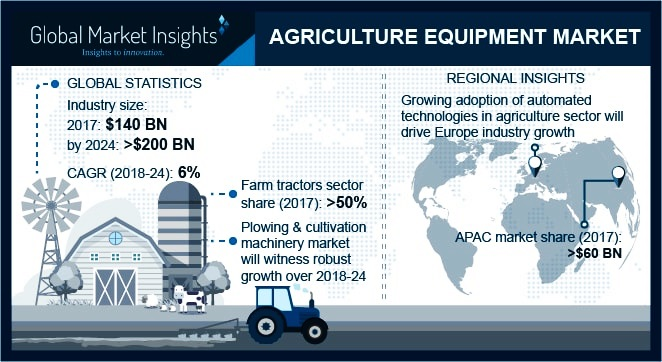 Global Market Insights
Insights to innovation.

AGRICULTURE EQUIPMENT MARKET

GLOBAL STATISTICS
Industry size:
2017: $140 BN
by 2024: >$200 BN

CAGR (2018-24): 6%

Farm tractors sector share (2017): >50%

Plowing & cultivation machinery market will witness robust growth over 2018-24

REGIONAL INSIGHTS
Growing adoption of automated technologies in agriculture sector will drive Europe industry growth

APAC market share (2017): >$60 BN